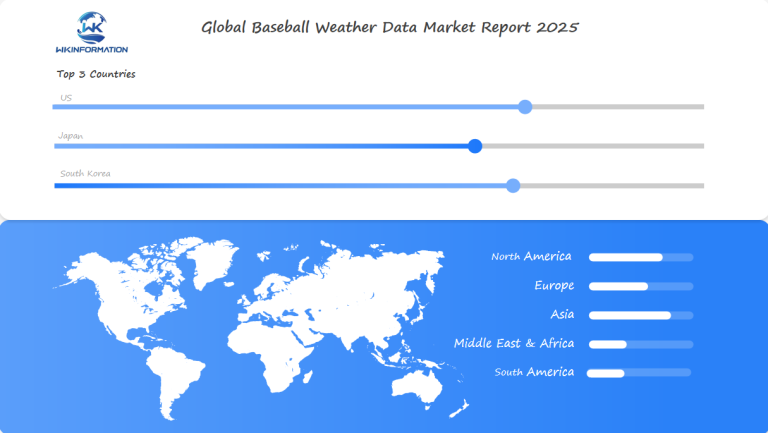 WK
WKINFORMATION

Global Baseball Weather Data Market Report 2025

Top 3 Countries

US

Japan

South Korea

North America

Europe

Asia

Middle East & Africa

South America